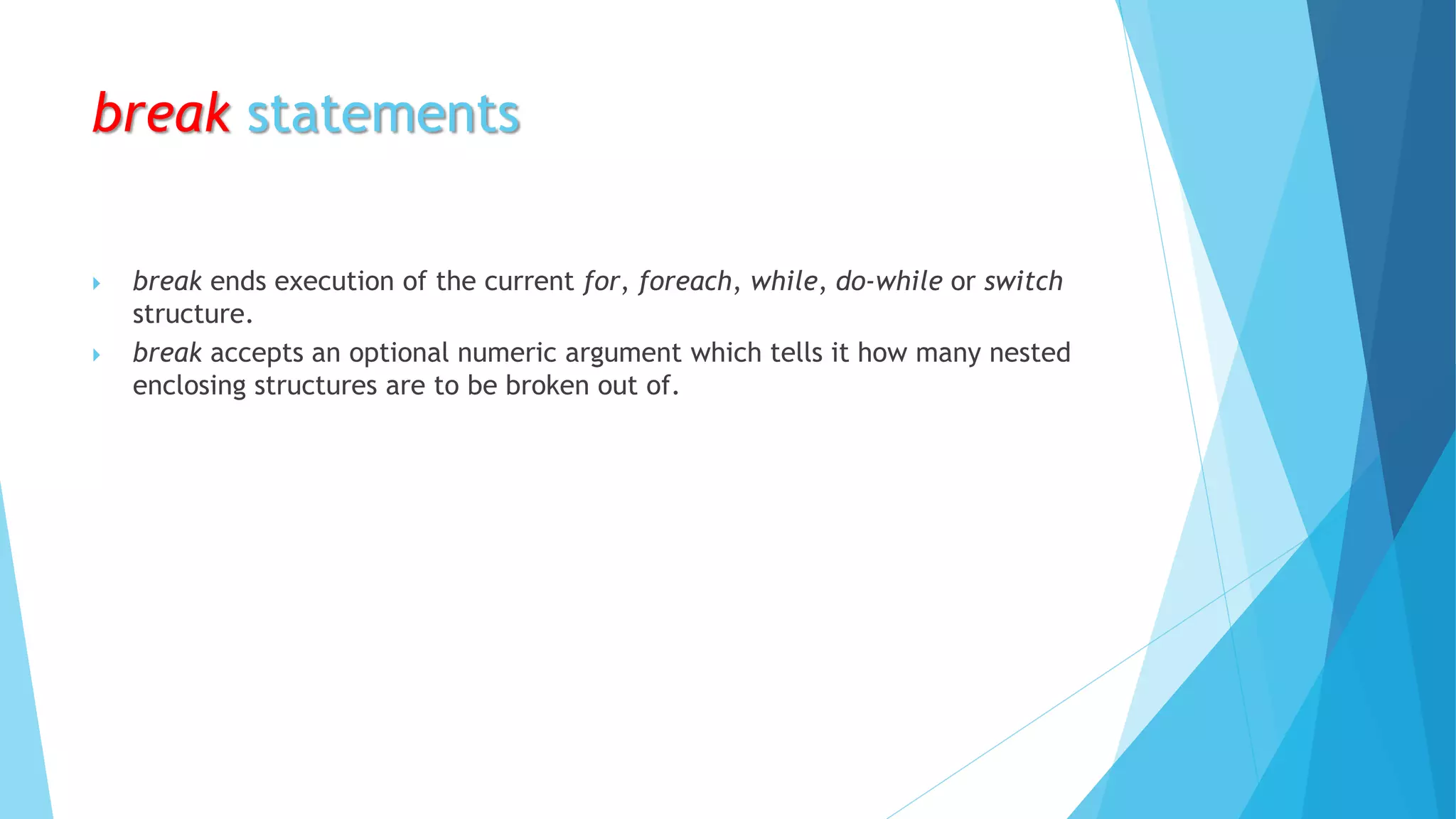 break statements

break ends execution of the current for, foreach, while, do-while or switch structure.

break accepts an optional numeric argument which tells it how many nested enclosing structures are to be broken out of.